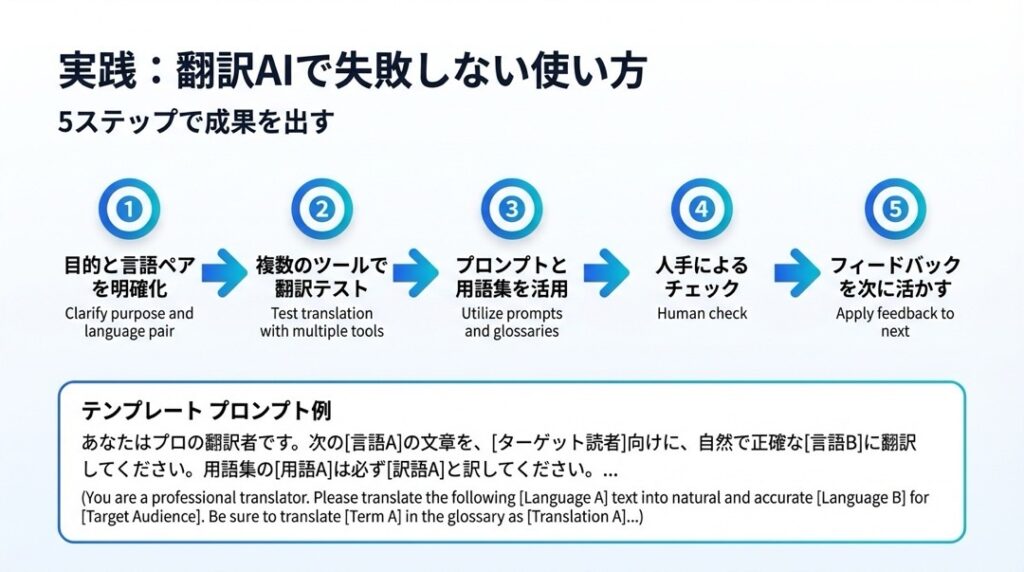 実践：翻訳AIで失敗しない使い方
5ステップで成果を出す

1
目的と言語ペアを明確化
Clarify purpose and language pair

2
複数のツールで翻訳テスト
Test translation with multiple tools

3
プロンプトと用語集を活用
Utilize prompts and glossaries

4
人手によるチェック
Human check

5
フィードバックを次に活かす
Apply feedback to next

テンプレート プロンプト例
あなたはプロの翻訳者です。次の[言語A]の文章を、[ターゲット読者]向けに、自然で正確な[言語B]に翻訳してください。用語集の[用語A]は必ず[訳語A]と訳してください。...
(You are a professional translator. Please translate the following [Language A] text into natural and accurate [Language B] for [Target Audience]. Be sure to translate [Term A] in the glossary as [Translation A]...)